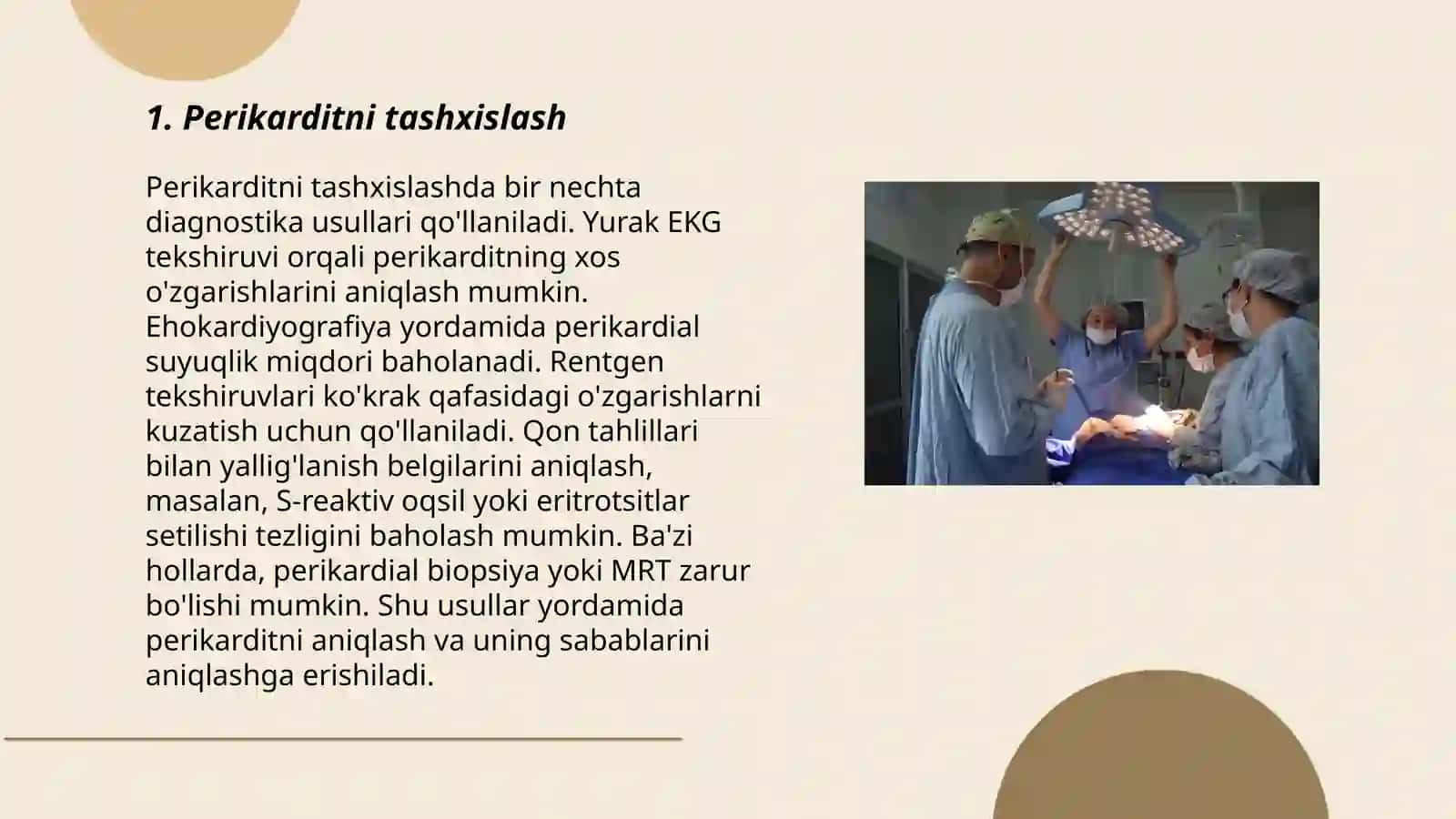 1. Perikarditni tashxislash

Perikarditni tashxislashda bir nechta diagnostika usullari qo'llaniladi. Yurak EKG tekshiruvi orqali perikarditning xos o'zgarishlarini aniqlash mumkin. Ehokardiyografiya yordamida perikardial suyuqlik miqdori baholanadi. Rentgen tekshiruvlari ko'krak qafasidagi o'zgarishlarni kuzatish uchun qo'llaniladi. Qon tahlillari bilan yallig'lanish belgilarini aniqlash, masalan, S-reaktiv oqsil yoki eritrotsitlar setilishi tezligini baholash mumkin. Ba'zi hollarda, perikardial biopsiya yoki MRT zarur bo'lishi mumkin. Shu usullar yordamida perikarditni aniqlash va uning sabablarini aniqlashga erishiladi.